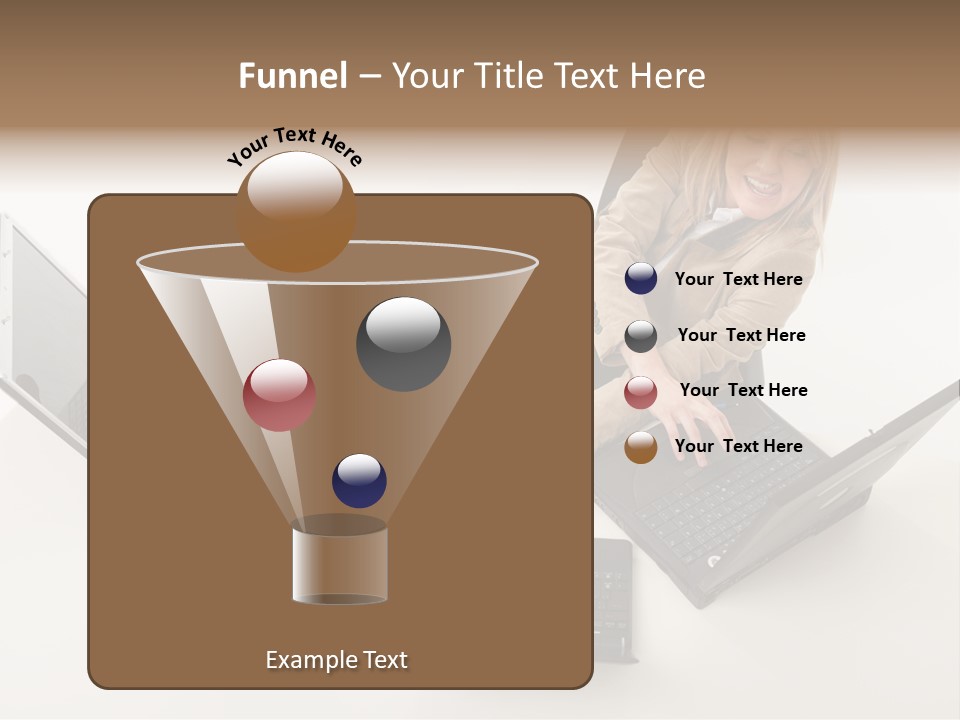 Funnel – Your Title Text Here

Your Text Here

Your Text Here

Your Text Here

Your Text Here

Your Text Here

Example Text